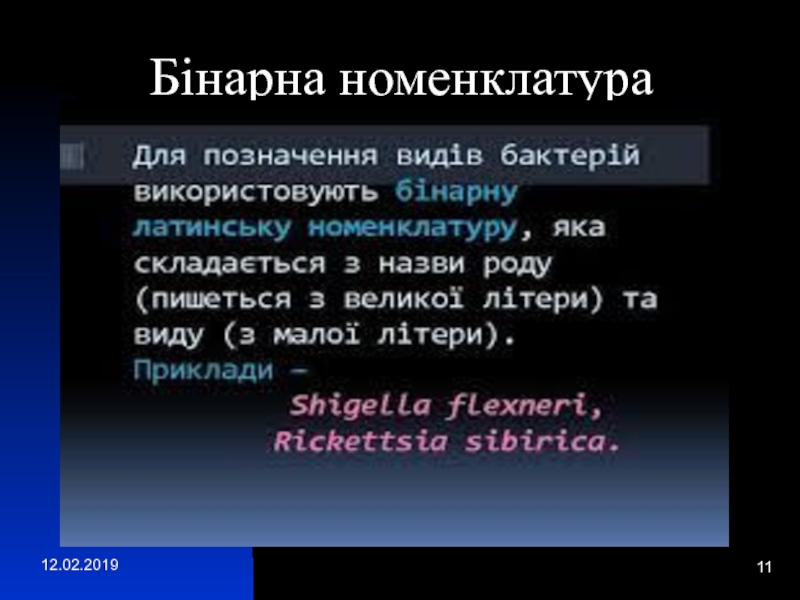 Бінарна номенклатура

Для позначення видів бактерій використовують бінарну латинську номенклатуру, яка складається з назви роду (пишеться з великої літери) та виду (з малої літери).
Приклади –
Shigella flexneri,
Rickettsia sibirica.

12.02.2019

11